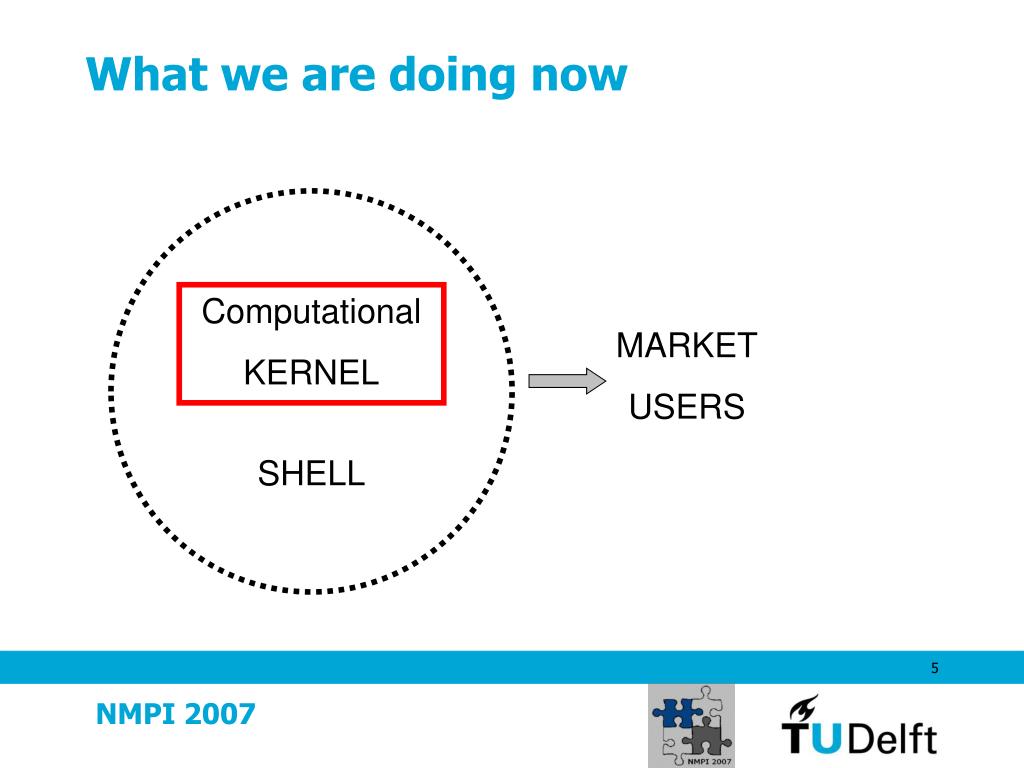 What we are doing now

Computational

KERNEL

SHELL

MARKET

USERS

5

NMPI 2007

NMPI 2007

TUDelft